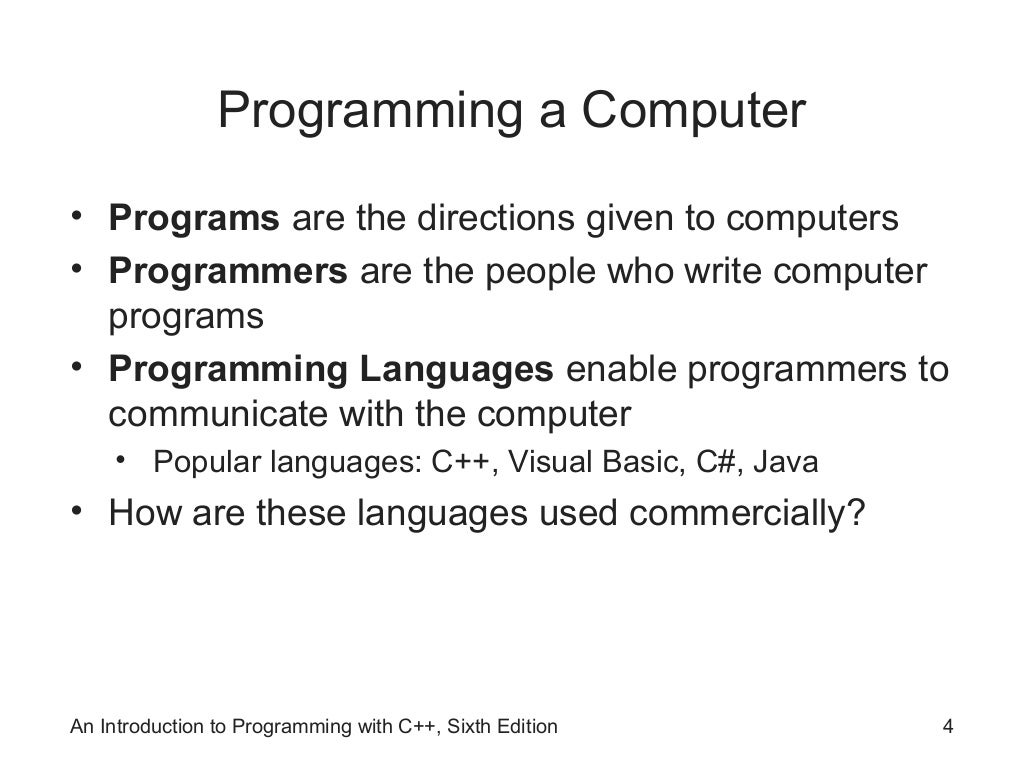 Programming a Computer

• Programs are the directions given to computers
• Programmers are the people who write computer programs
• Programming Languages enable programmers to communicate with the computer
  • Popular languages: C++, Visual Basic, C#, Java
• How are these languages used commercially?

An Introduction to Programming with C++, Sixth Edition

4